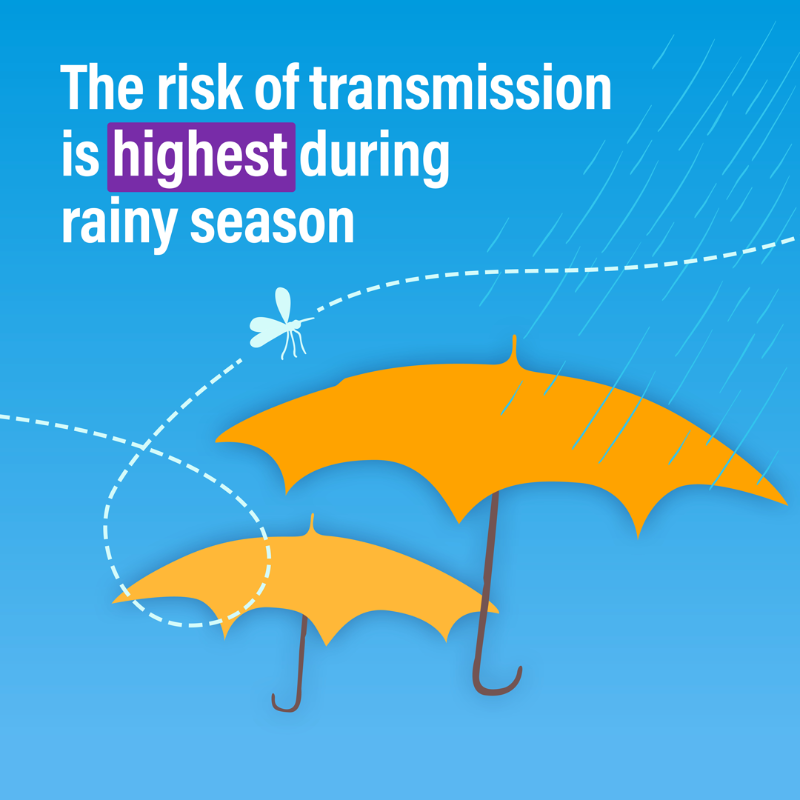 The risk of transmission is highest during rainy season